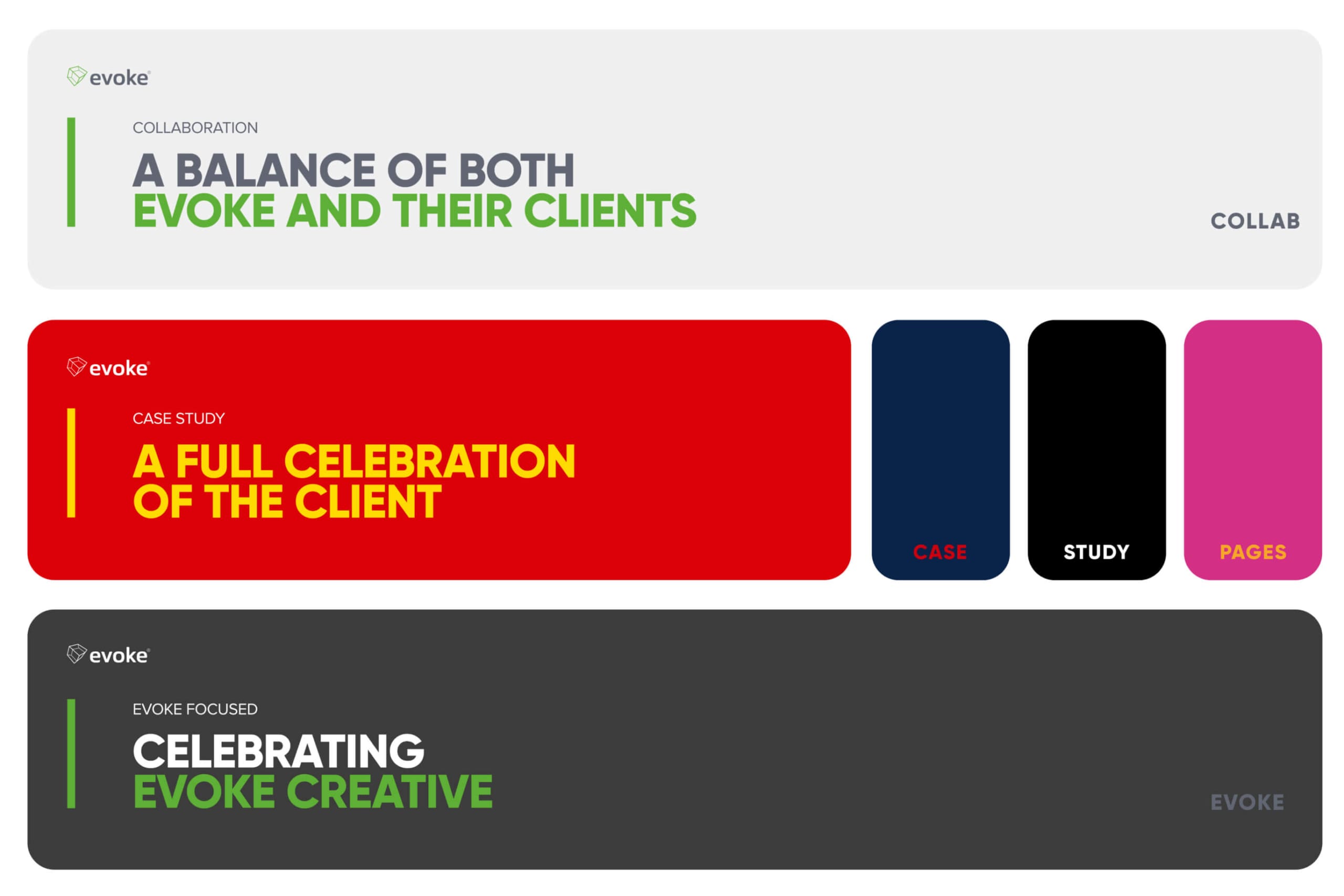 evoke

COLLABORATION

A BALANCE OF BOTH
EVOKE AND THEIR CLIENTS

COLLAB

evoke

CASE STUDY

A FULL CELEBRATION
OF THE CLIENT

CASE

STUDY

PAGES

evoke

EVOKE FOCUSED

CELEBRATING
EVOKE CREATIVE

EVOKE